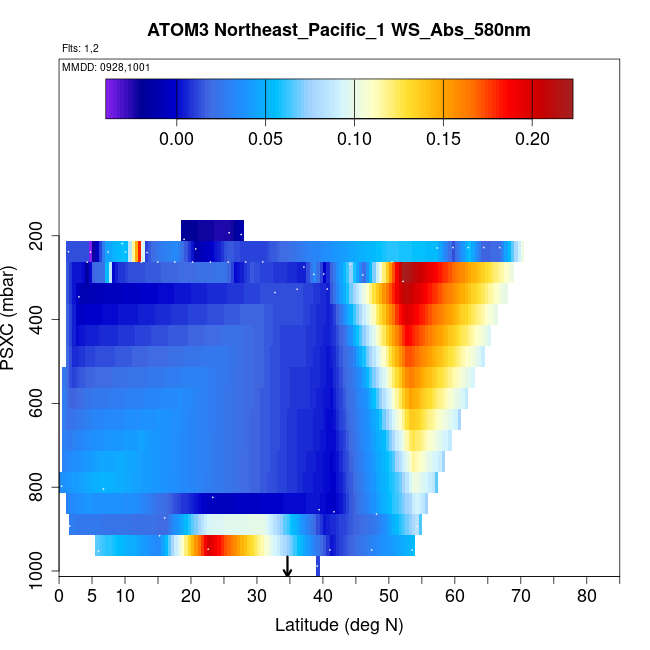 ATOM3 Northeast_Pacific_1 WS_Abs_580nm

Flts: 1,2

MMDD: 0928,1001

0.00 0.05 0.10 0.15 0.20

PSXC (mbar)

200
400
600
800
1000

0 5 10 20 30 40 50 60 70 80

Latitude (deg N)